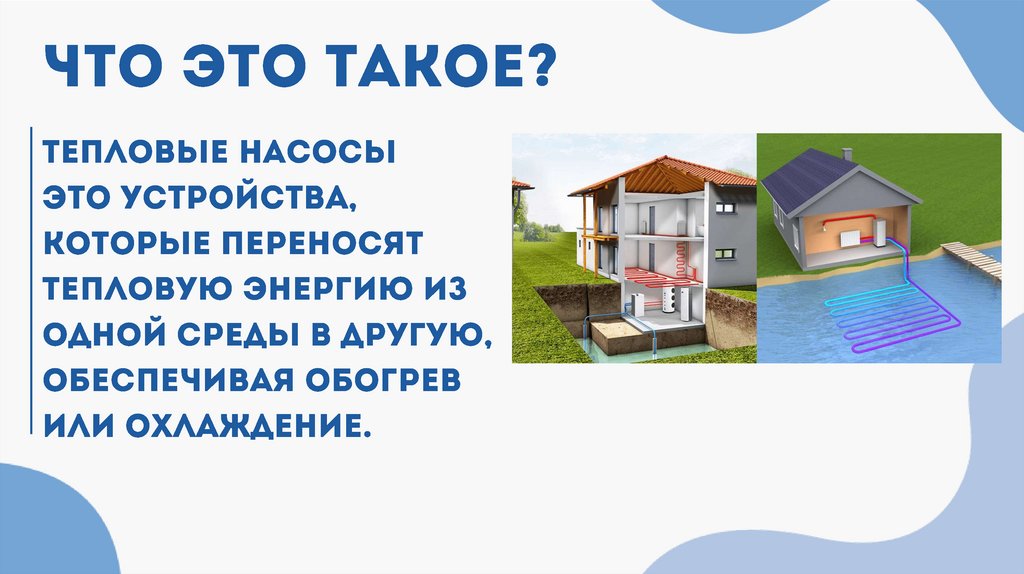 ЧТО ЭТО ТАКОЕ?

ТЕПЛОВЫЕ НАСОСЫ ЭТО УСТРОЙСТВА, КОТОРЫЕ ПЕРЕНОСЯТ ТЕПЛОВУЮ ЭНЕРГИЮ ИЗ ОДНОЙ СРЕДЫ В ДРУГУЮ, ОБЕСПЕЧИВАЯ ОБОГРЕВ ИЛИ ОХЛАЖДЕНИЕ.